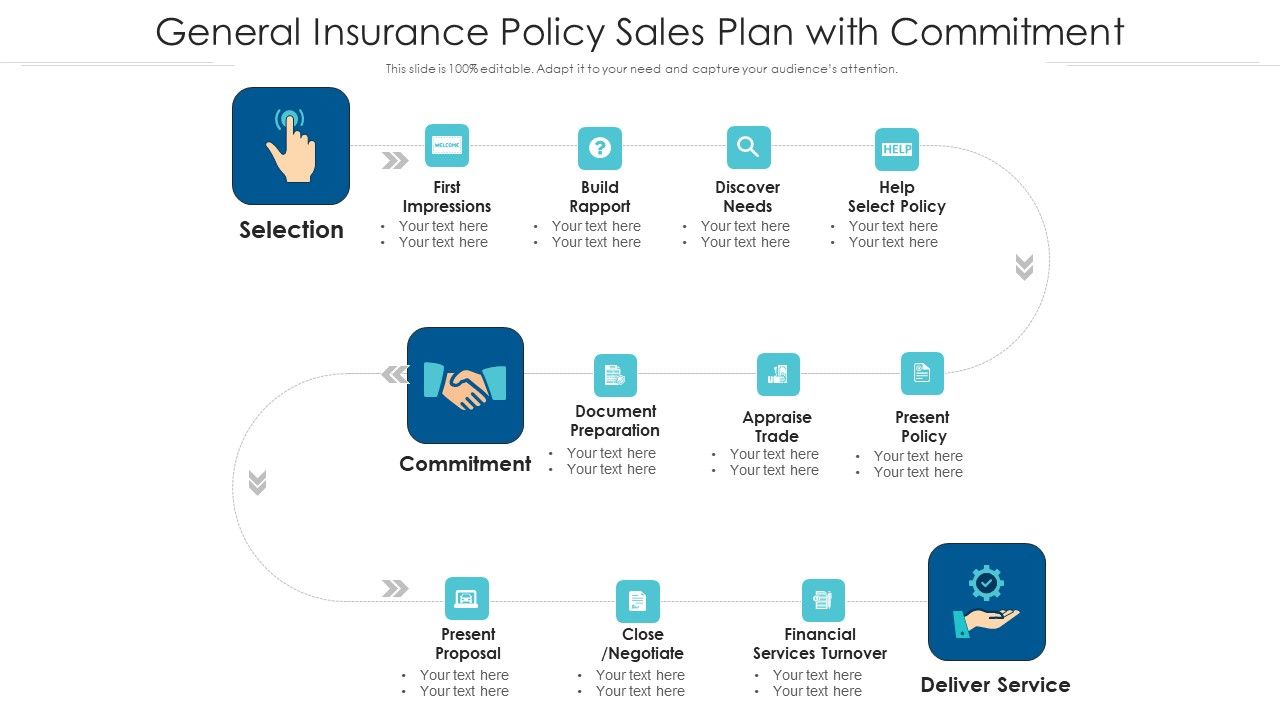 General Insurance Policy Sales Plan with Commitment

This slide is 100% editable. Adapt it to your need and capture your audience's attention.

Selection

WELCOME

First Impressions
• Your text here
• Your text here

Build Rapport
• Your text here
• Your text here

Discover Needs
• Your text here
• Your text here

HELP

Help Select Policy
• Your text here
• Your text here

Commitment

Document Preparation
• Your text here
• Your text here

Appraise Trade
• Your text here
• Your text here

Present Policy
• Your text here
• Your text here

Present Proposal
• Your text here
• Your text here

Close /Negotiate
• Your text here
• Your text here

Financial Services Turnover
• Your text here
• Your text here

Deliver Service